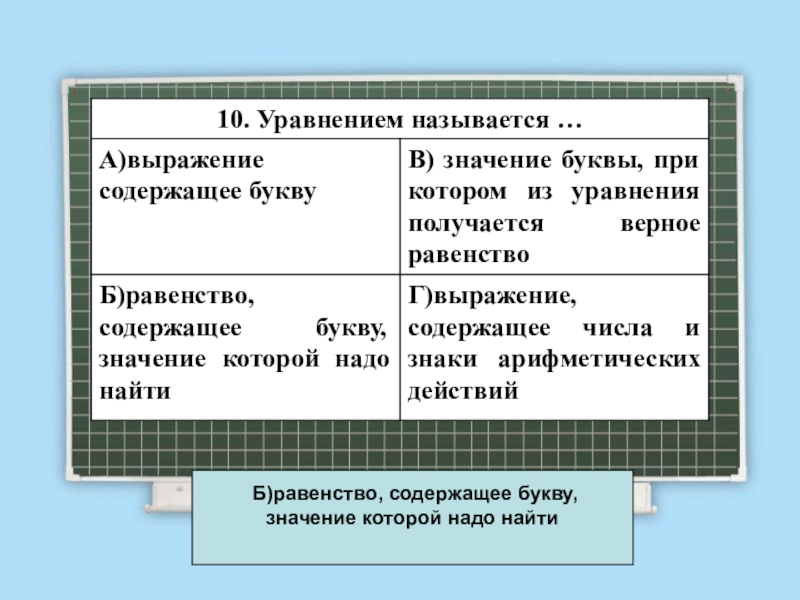 | 10. Уравнением называется … | |
|---|---|
| А)выражение содержащее букву | В) значение буквы, при котором из уравнения получается верное равенство |
| Б)равенство, содержащее букву, значение которой надо найти | Г)выражение, содержащее числа и знаки арифметических действий |

Б)равенство, содержащее букву, значение которой надо найти